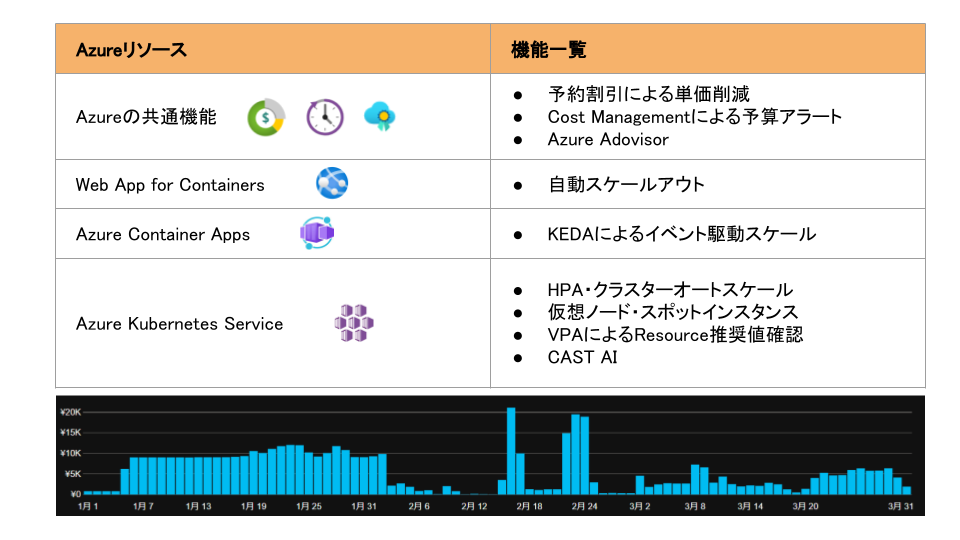 | Azureリソース | 機能一覧 |
|---|---|
| Azureの共通機能 | ● 予約割引による単価削減<br>● Cost Managementによる予算アラート<br>● Azure Adovisor |
| Web App for Containers | ● 自動スケールアウト |
| Azure Container Apps | ● KEDAによるイベント駆動スケール |
| Azure Kubernetes Service | ● HPA・クラスターオートスケール<br>● 仮想ノード・スポットインスタンス<br>● VPAによるResource推奨値確認<br>● CAST AI |

¥20K
¥15K
¥10K
¥5K
¥0

1月 1 1月 7 1月 13 1月 19 1月 25 1月 31 2月 6 2月 12 2月 18 2月 24 3月 2 3月 8 3月 14 3月 20 3月 31